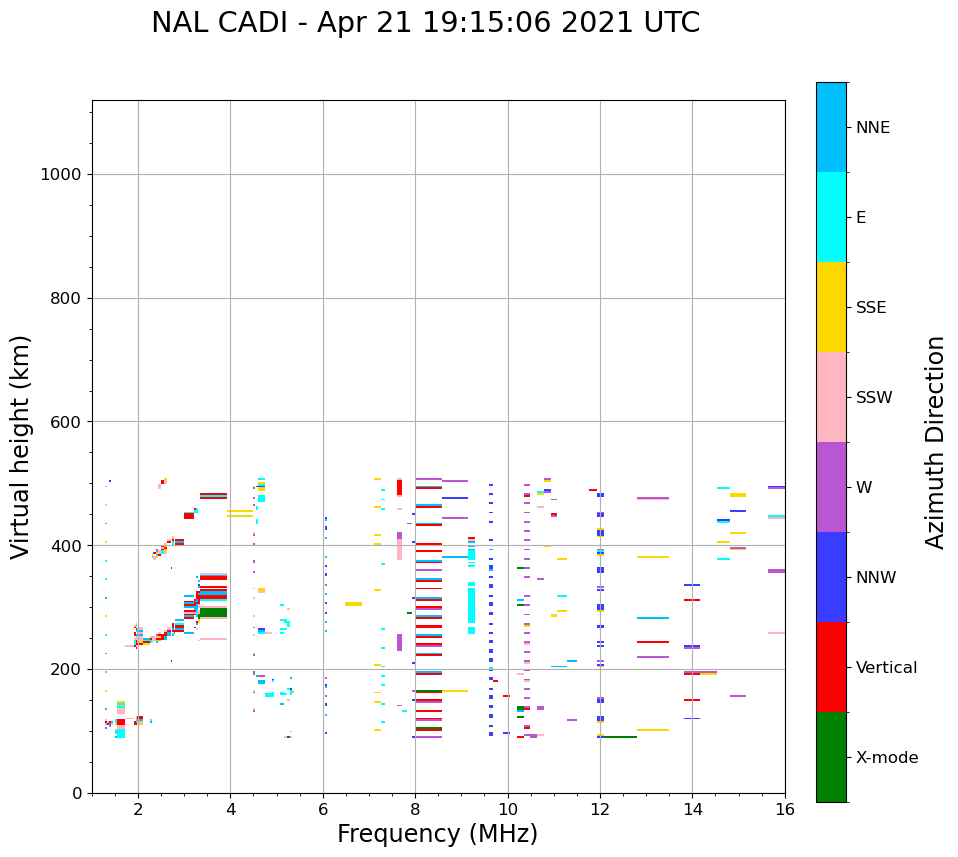 NAL CADI - Apr 21 19:15:06 2021 UTC

Virtual height (km)

1000
800
600
400
200
0

2
4
6
8
10
12
14
16

Frequency (MHz)

NNE
E
SSE
SSW
W
NNW
Vertical
X-mode

Azimuth Direction